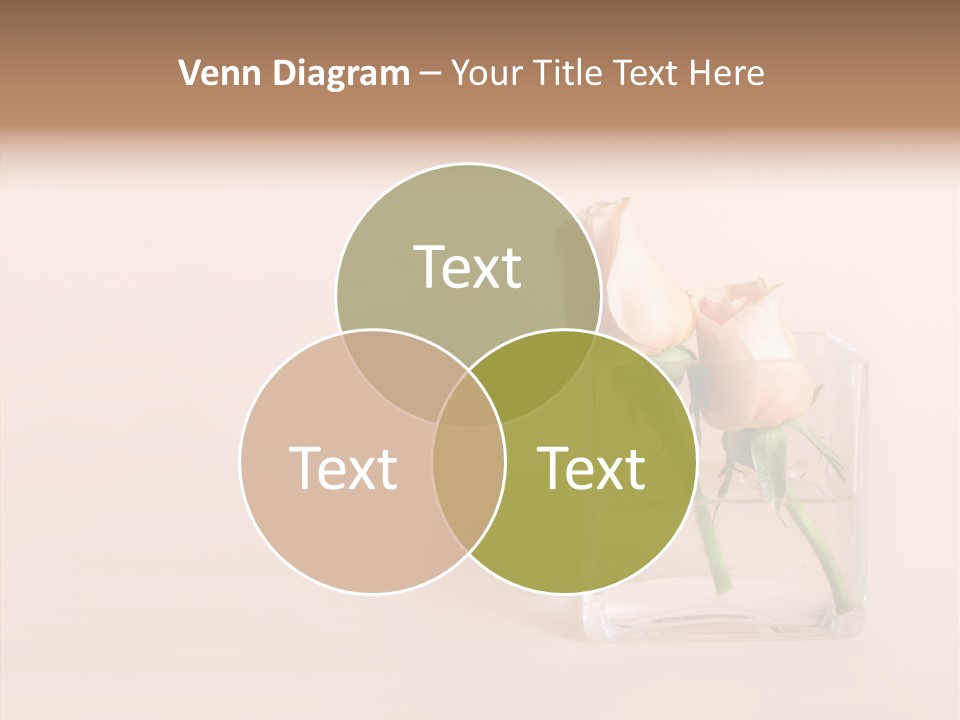 Venn Diagram – Your Title Text Here

Text

Text

Text